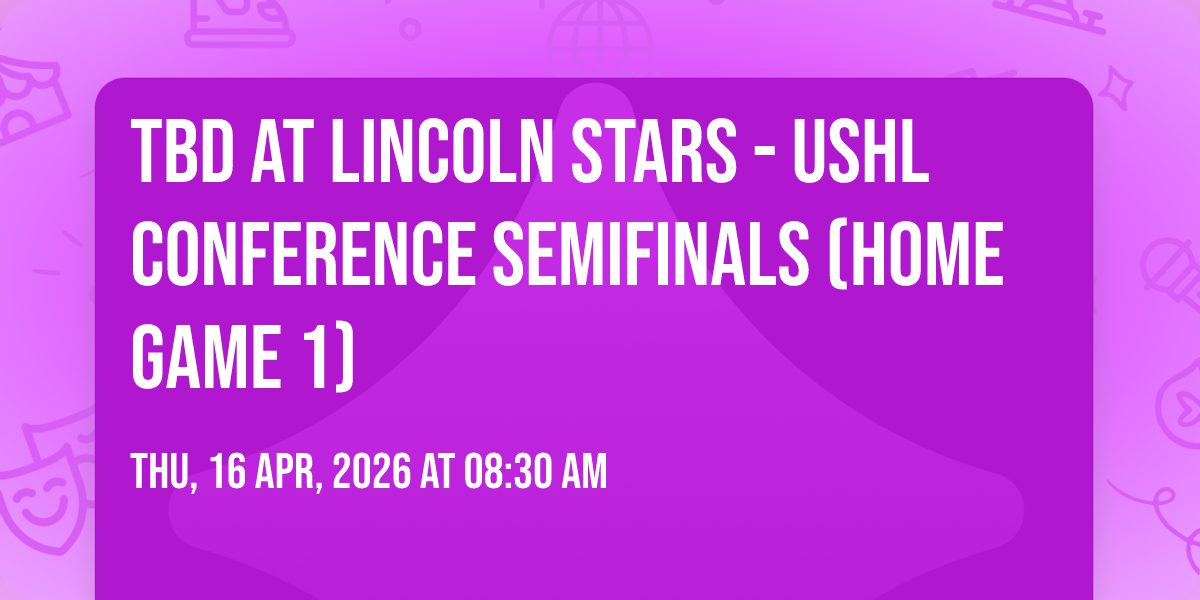 TBD AT LINCOLN STARS - USHL CONFERENCE SEMIFINALS (HOME GAME 1)

THU, 16 APR, 2026 AT 08:30 AM